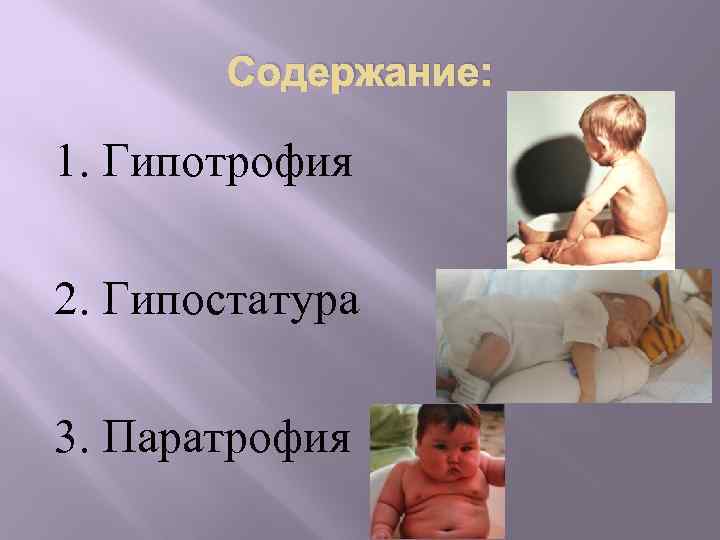 Содержание:

1. Гипотрофия

2. Гипостатура

3. Паратрофия